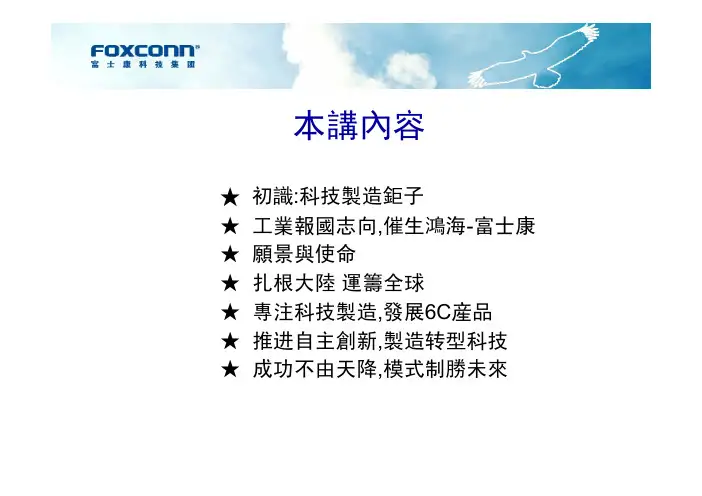 FOXCONN®
富士康科技集團

本講內容

★ 初識:科技製造鉅子
★ 工業報國志向,催生鴻海-富士康
★ 願景與使命
★ 扎根大陸 運籌全球
★ 專注科技製造,發展6C產品
★ 推进自主創新,製造转型科技
★ 成功不由天降,模式制勝未來